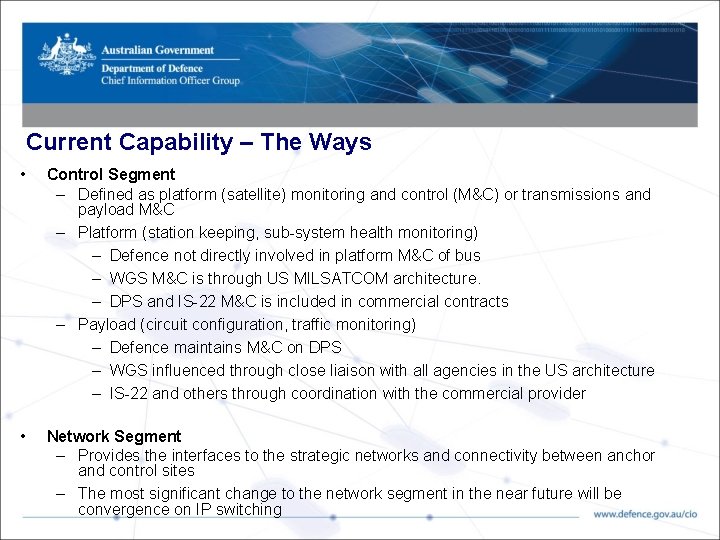 Australian Government
Department of Defence
Chief Information Officer Group

Current Capability – The Ways

• Control Segment
– Defined as platform (satellite) monitoring and control (M&C) or transmissions and payload M&C
– Platform (station keeping, sub-system health monitoring)
– Defence not directly involved in platform M&C of bus
– WGS M&C is through US MILSATCOM architecture.
– DPS and IS-22 M&C is included in commercial contracts
– Payload (circuit configuration, traffic monitoring)
– Defence maintains M&C on DPS
– WGS influenced through close liaison with all agencies in the US architecture
– IS-22 and others through coordination with the commercial provider

• Network Segment
– Provides the interfaces to the strategic networks and connectivity between anchor and control sites
– The most significant change to the network segment in the near future will be convergence on IP switching

www.defence.gov.au/cio